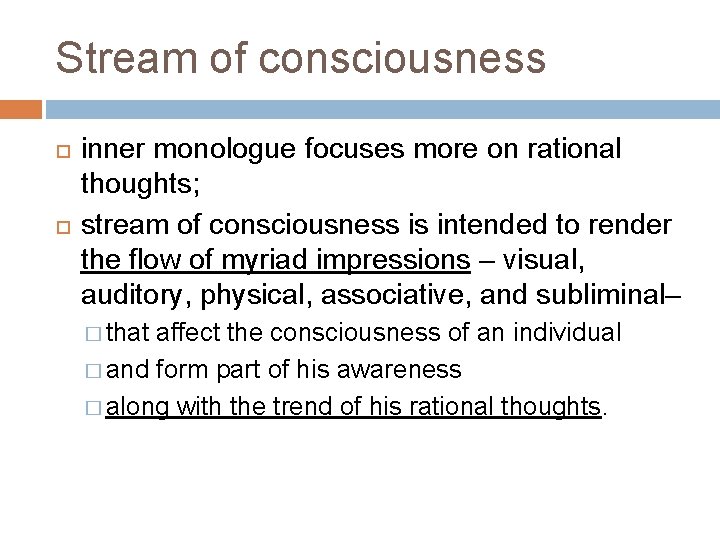 Stream of consciousness

- inner monologue focuses more on rational thoughts;
- stream of consciousness is intended to render the flow of myriad impressions – visual, auditory, physical, associative, and subliminal–
  - that affect the consciousness of an individual
  - and form part of his awareness
  - along with the trend of his rational thoughts.